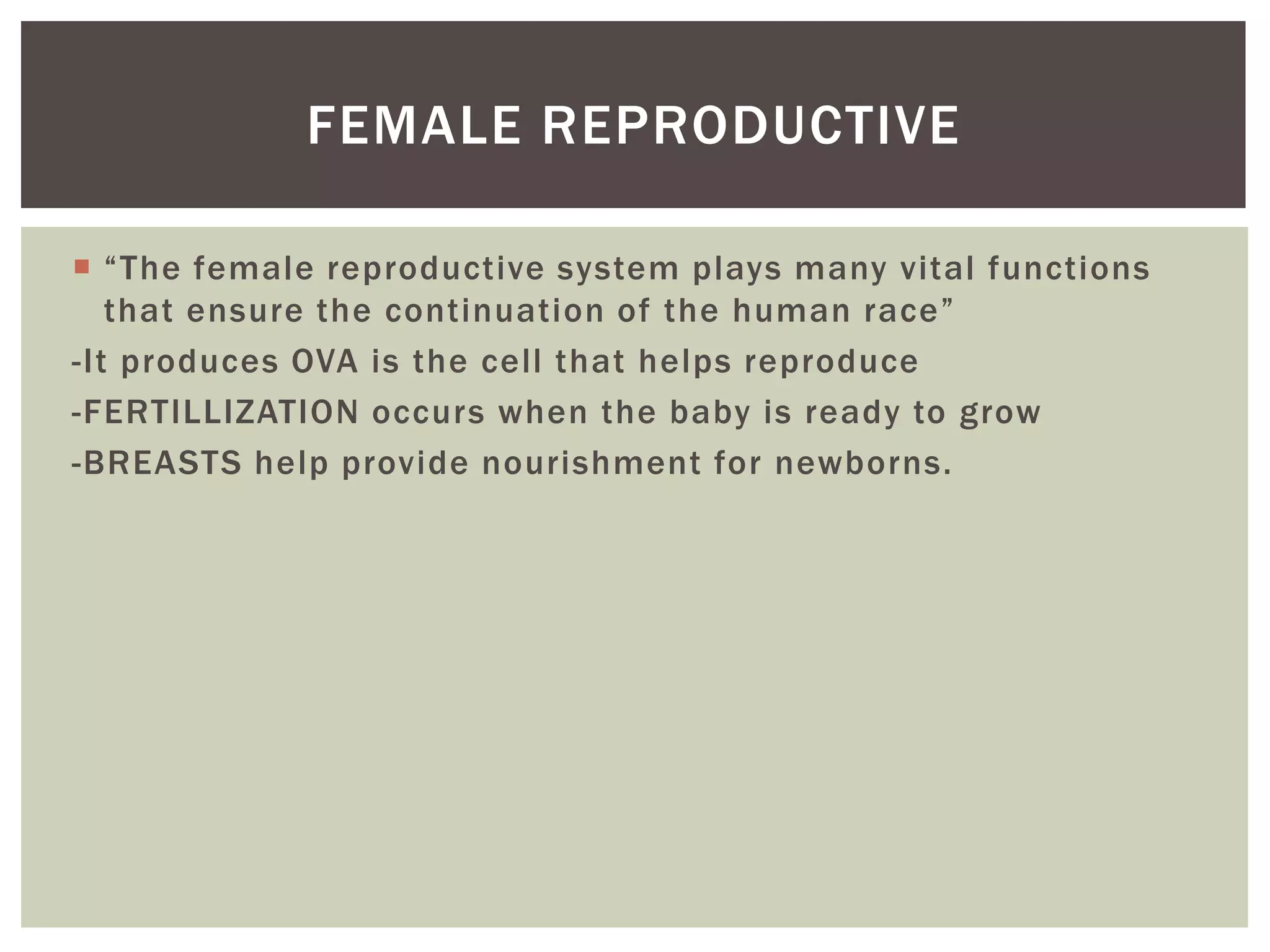 FEMALE REPRODUCTIVE

“The female reproductive system plays many vital functions that ensure the continuation of the human race”

-It produces OVA is the cell that helps reproduce

-FERTILLIZATION occurs when the baby is ready to grow

-BREASTS help provide nourishment for newborns.